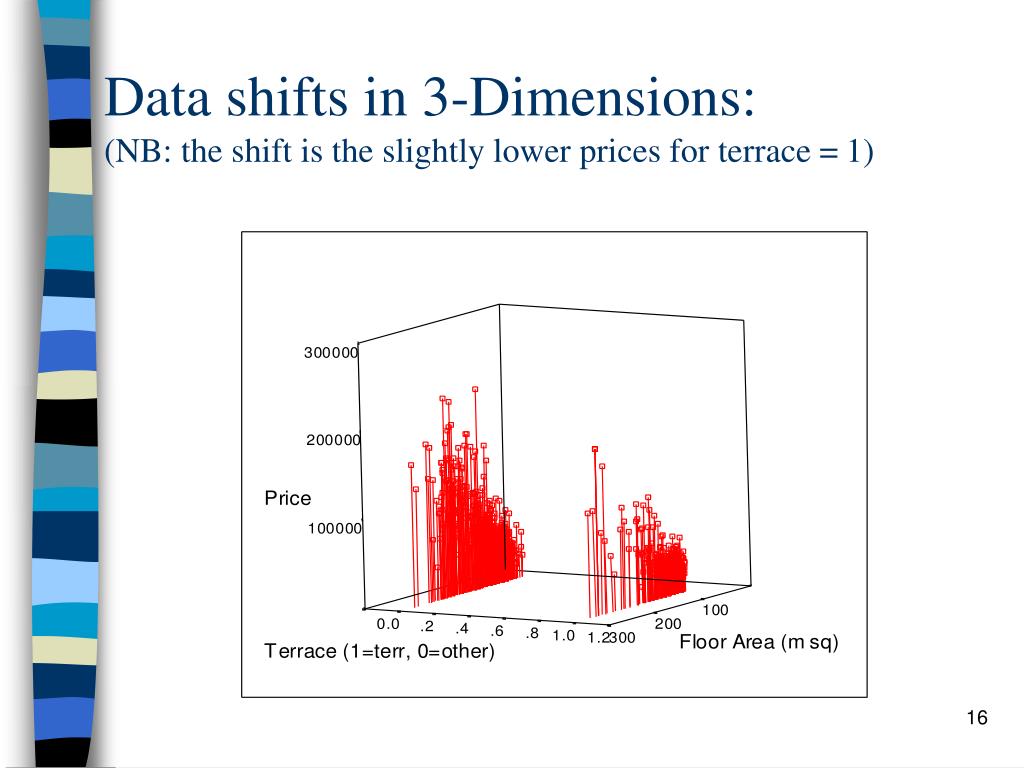 Data shifts in 3-Dimensions:
(NB: the shift is the slightly lower prices for terrace = 1)

300000

200000

Price

100000

0.0 .2 .4 .6 .8 1.0 1.2

Terrace (1=terr, 0=other)

300 200 100

Floor Area (m sq)

16